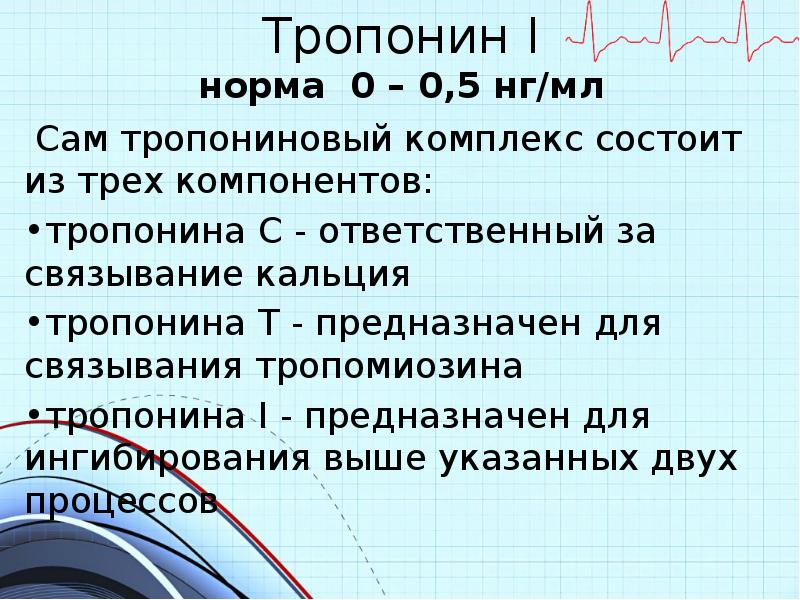 Тропонин I
норма 0 – 0,5 нг/мл

Сам тропониновый комплекс состоит из трех компонентов:

•тропонина С - ответственный за связывание кальция

•тропонина Т - предназначен для связывания тропомиозина

•тропонина I - предназначен для ингибирования выше указанных двух процессов